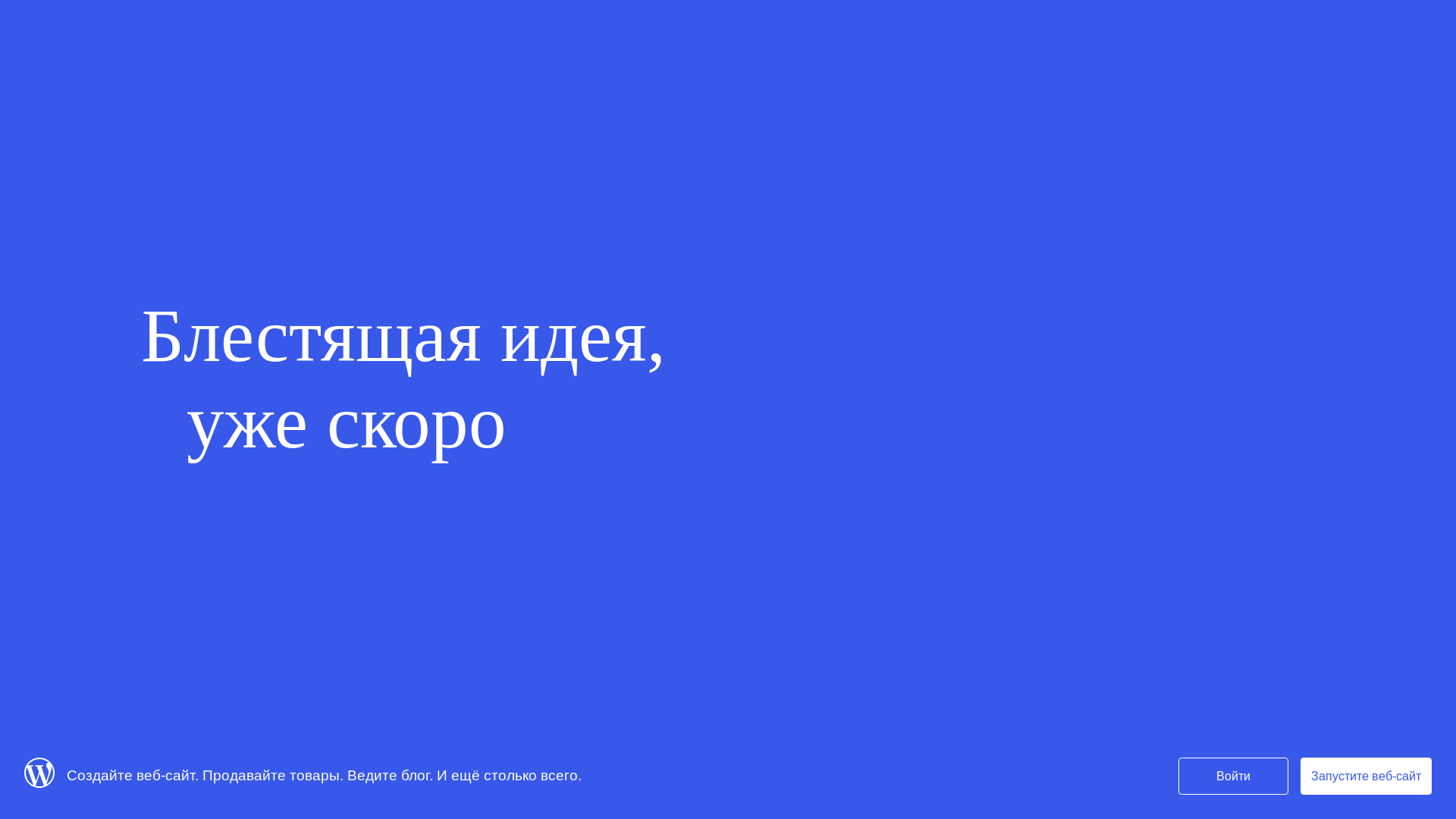 Блестящая идея,
уже скоро

Создайте веб-сайт. Продавайте товары. Ведите блог. И ещё столько всего.

Войти

Запустите веб-сайт